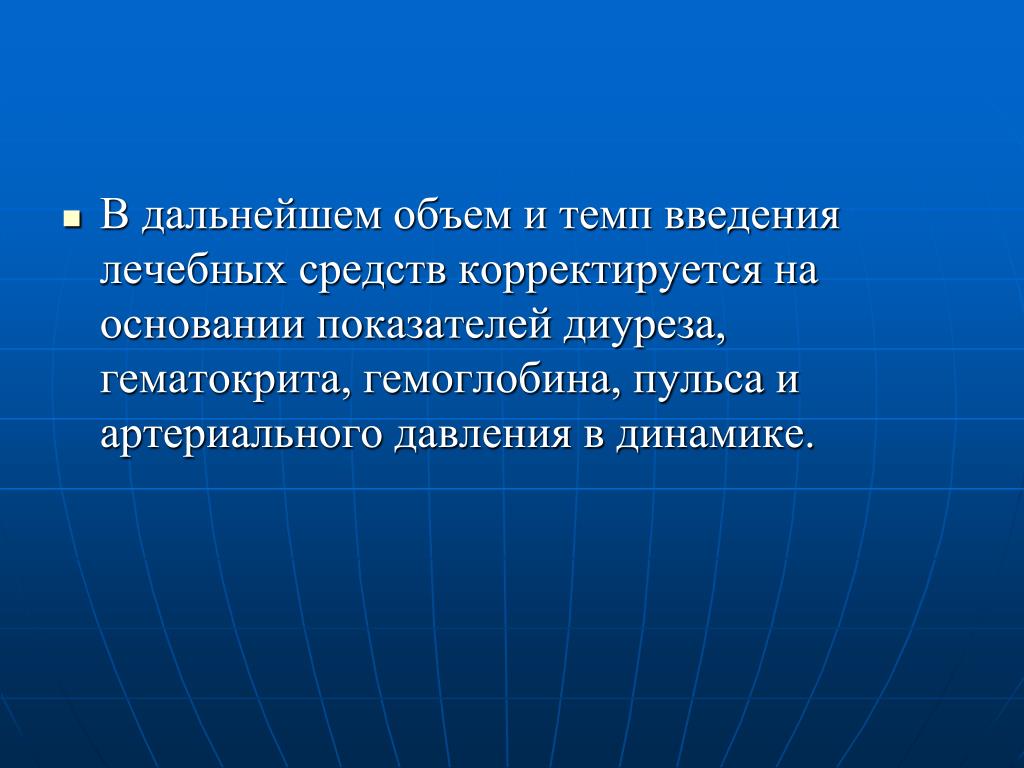 В дальнейшем объем и темп введения лечебных средств корректируется на основании показателей диуреза, гематокрита, гемоглобина, пульса и артериального давления в динамике.